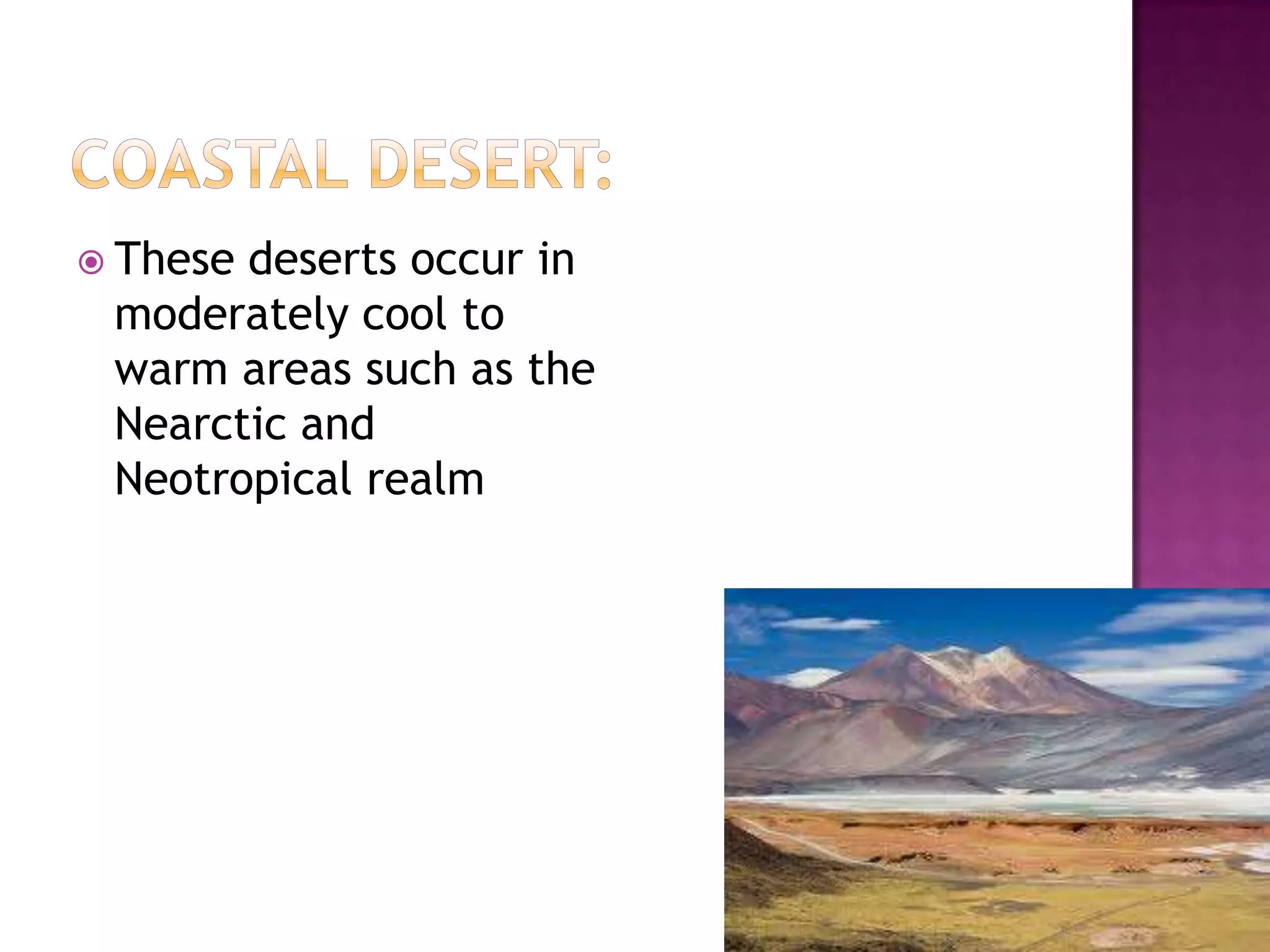 COASTAL DESERT:

These deserts occur in moderately cool to warm areas such as the Nearctic and Neotropical realm